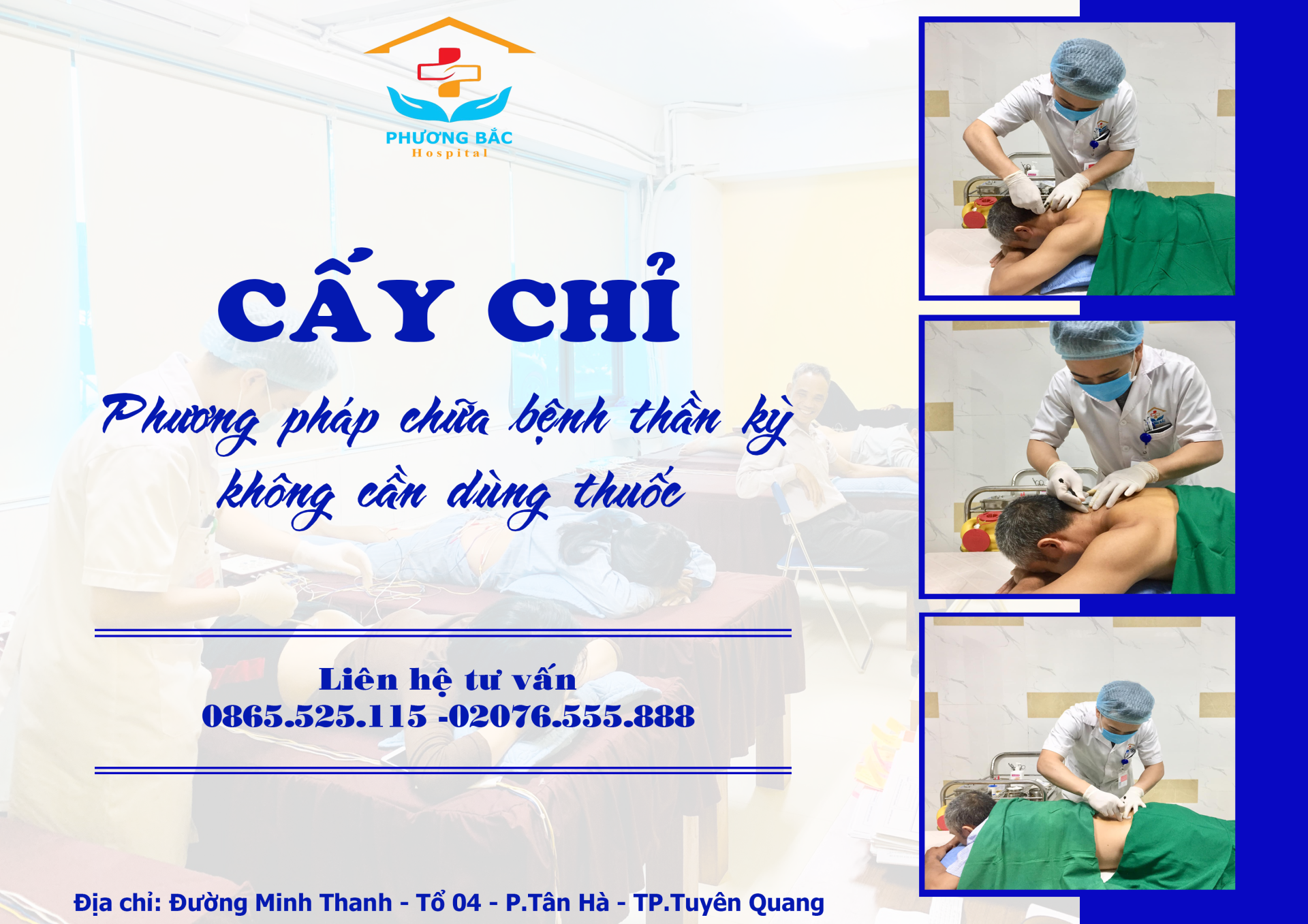 PHƯƠNG BẮC
Hospital

CẤY CHỈ

Phương pháp chữa bệnh thần kỳ
không cần dùng thuốc

Liên hệ tư vấn
0865.525.115 -02076.555.888

Địa chỉ: Đường Minh Thanh - Tổ 04 - P.Tân Hà - TP.Tuyên Quang